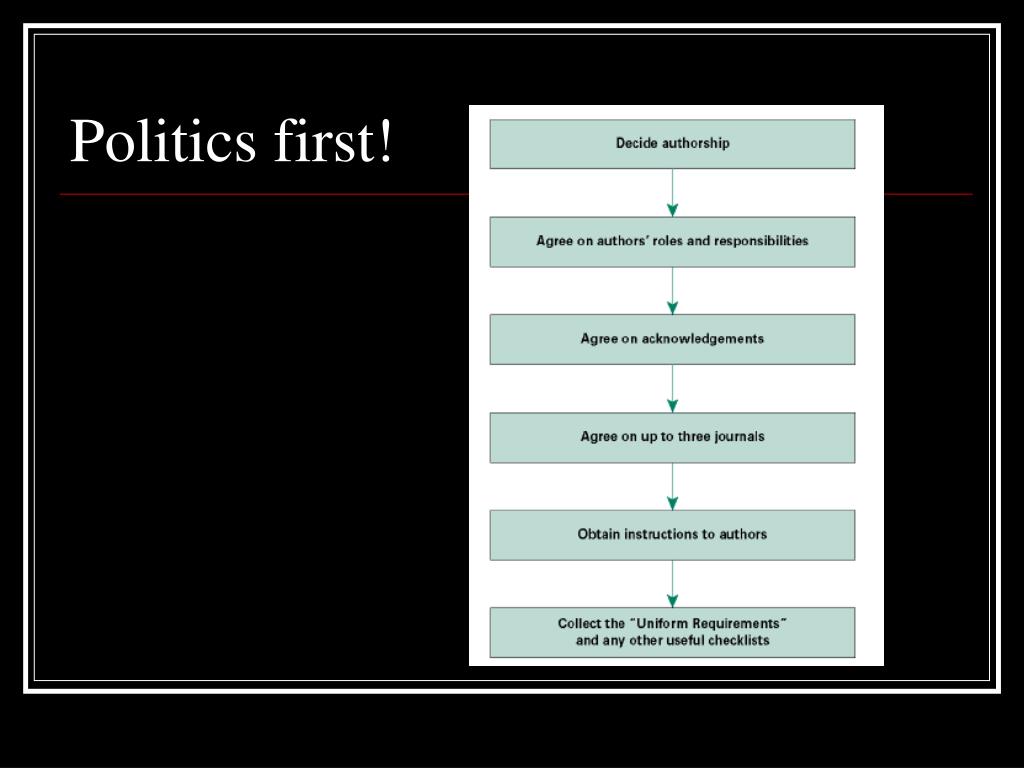 Politics first!

Decide authorship

Agree on authors' roles and responsibilities

Agree on acknowledgements

Agree on up to three journals

Obtain instructions to authors

Collect the "Uniform Requirements" and any other useful checklists